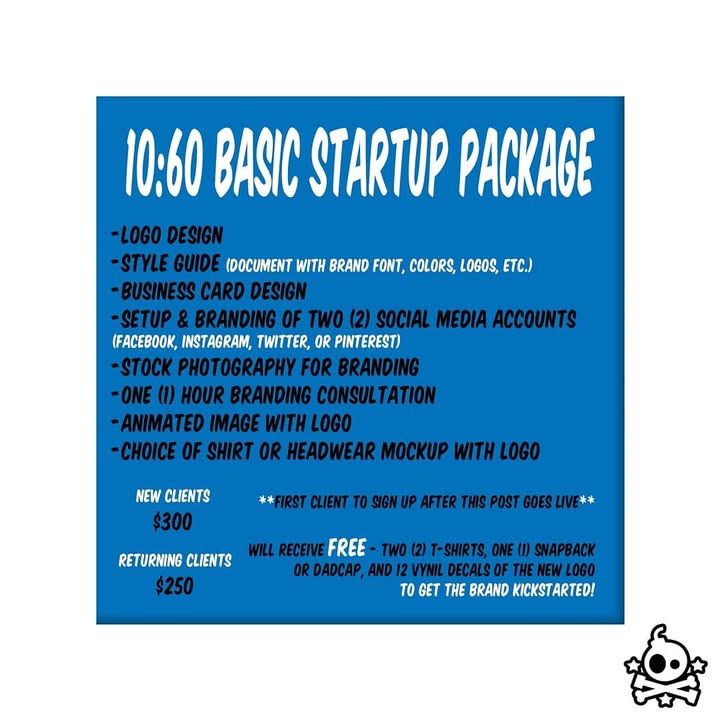 10:60 BASIC STARTUP PACKAGE

-LOGO DESIGN
-STYLE GUIDE (DOCUMENT WITH BRAND FONT, COLORS, LOGOS, ETC.)
-BUSINESS CARD DESIGN
-SETUP & BRANDING OF TWO (2) SOCIAL MEDIA ACCOUNTS (FACEBOOK, INSTAGRAM, TWITTER, OR PINTEREST)
-STOCK PHOTOGRAPHY FOR BRANDING
-ONE (1) HOUR BRANDING CONSULTATION
-ANIMATED IMAGE WITH LOGO
-CHOICE OF SHIRT OR HEADWEAR MOCKUP WITH LOGO

NEW CLIENTS
$300

RETURNING CLIENTS
$250

**FIRST CLIENT TO SIGN UP AFTER THIS POST GOES LIVE**

WILL RECEIVE FREE - TWO (2) T-SHIRTS, ONE (1) SNAPBACK OR DADCAP, AND 12 VYNIL DECALS OF THE NEW LOGO TO GET THE BRAND KICKSTARTED!